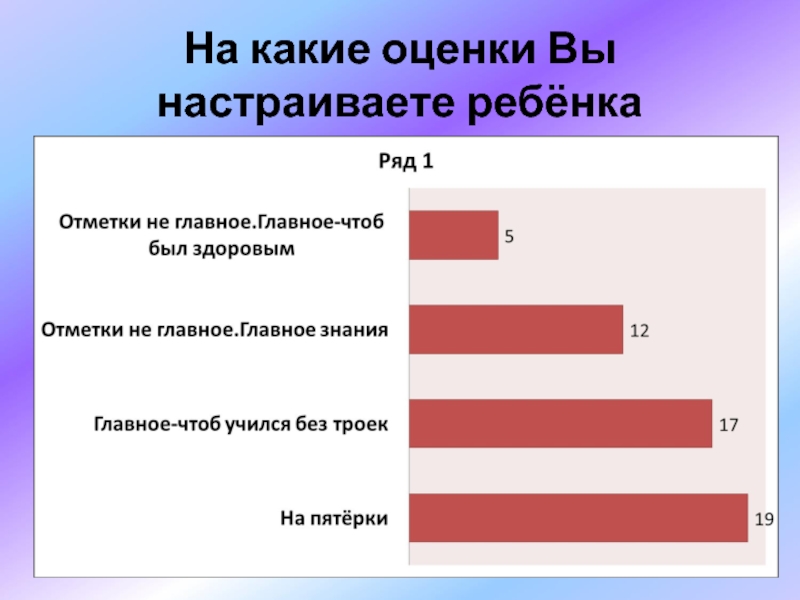 На какие оценки Вы настраиваете ребёнка

Ряд 1

Отметки не главное.Главное-чтоб был здоровым

5

Отметки не главное.Главное знания

12

Главное-чтоб учился без троек

17

На пятёрки

19